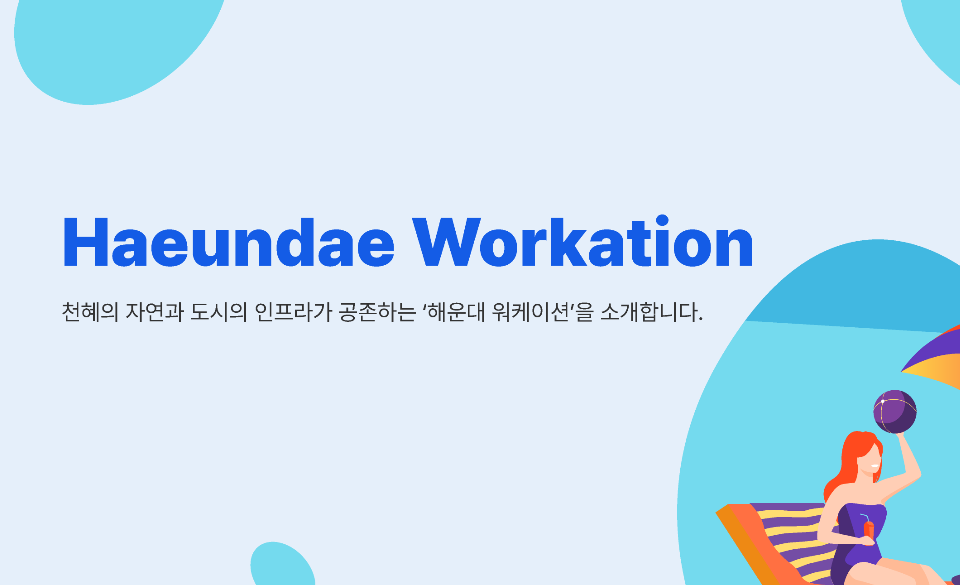 Haeundae Workation

천혜의 자연과 도시의 인프라가 공존하는 '해운대 워케이션'을 소개합니다.